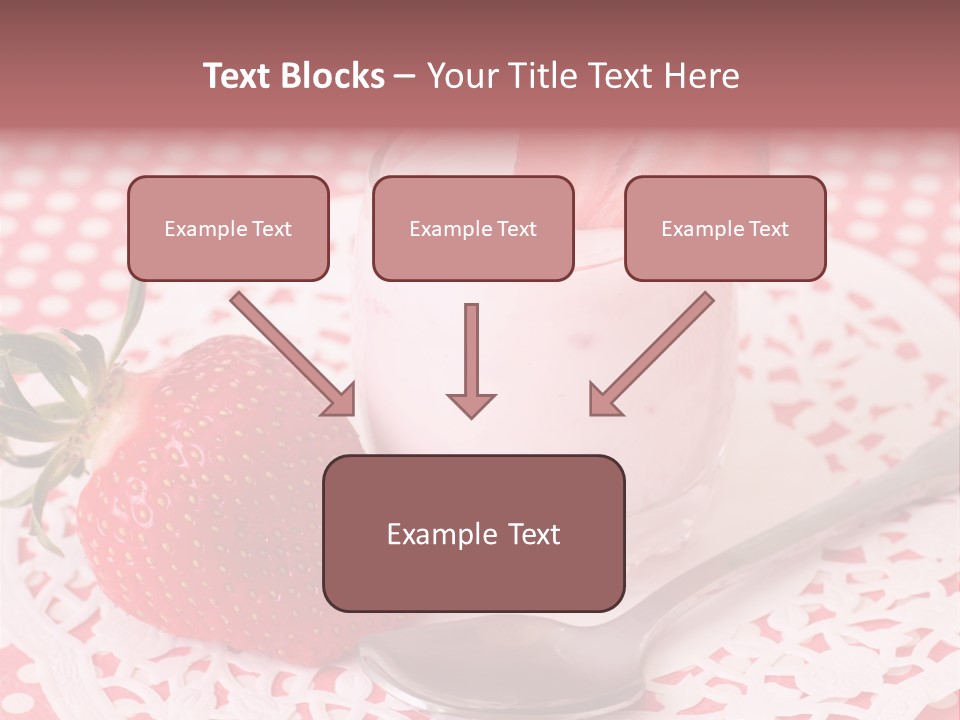 Text Blocks – Your Title Text Here

Example Text

Example Text

Example Text

Example Text